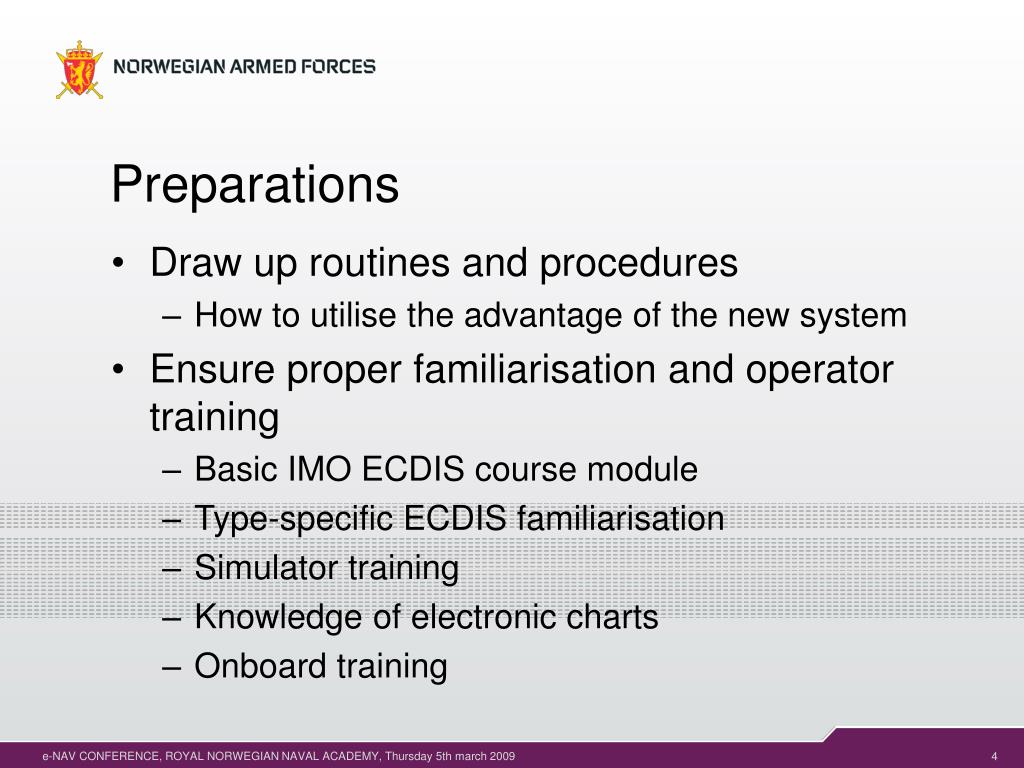 NORWEGIAN ARMED FORCES

Preparations

• Draw up routines and procedures
– How to utilise the advantage of the new system
• Ensure proper familiarisation and operator training
– Basic IMO ECDIS course module
– Type-specific ECDIS familiarisation
– Simulator training
– Knowledge of electronic charts
– Onboard training

e-NAV CONFERENCE, ROYAL NORWEGIAN NAVAL ACADEMY, Thursday 5th march 2009

4